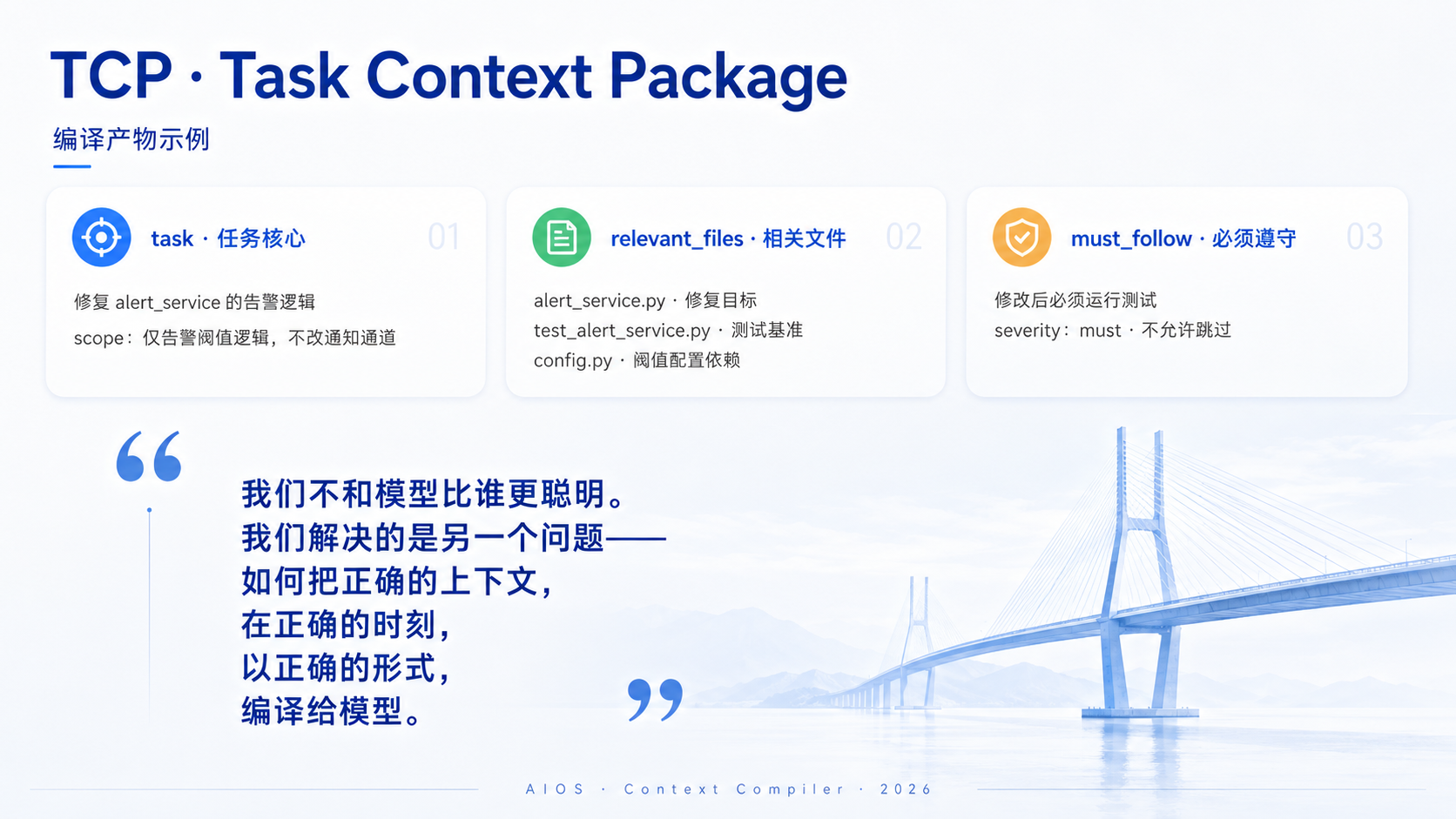 TCP · Task Context Package

编译产物示例

task · 任务核心 01

修复 alert_service 的告警逻辑
scope：仅告警阈值逻辑，不改通知通道

relevant_files · 相关文件 02

alert_service.py · 修复目标
test_alert_service.py · 测试基准
config.py · 阈值配置依赖

must_follow · 必须遵守 03

修改后必须运行测试
severity：must · 不允许跳过

“
我们不和模型比谁更聪明。
我们解决的是另一个问题——
如何把正确的上下文，
在正确的时刻，
以正确的形式，
编译给模型。
”

AIOS · Context Compiler · 2026